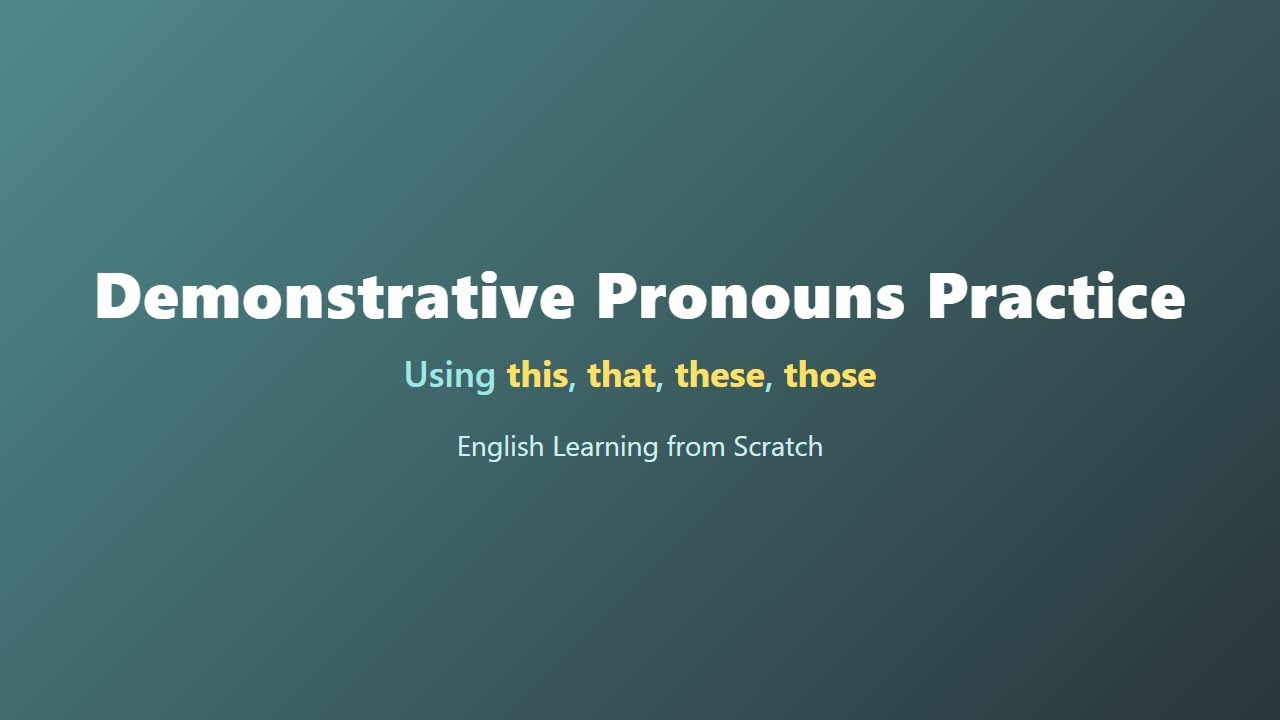 Demonstrative Pronouns Practice

Using this, that, these, those

English Learning from Scratch